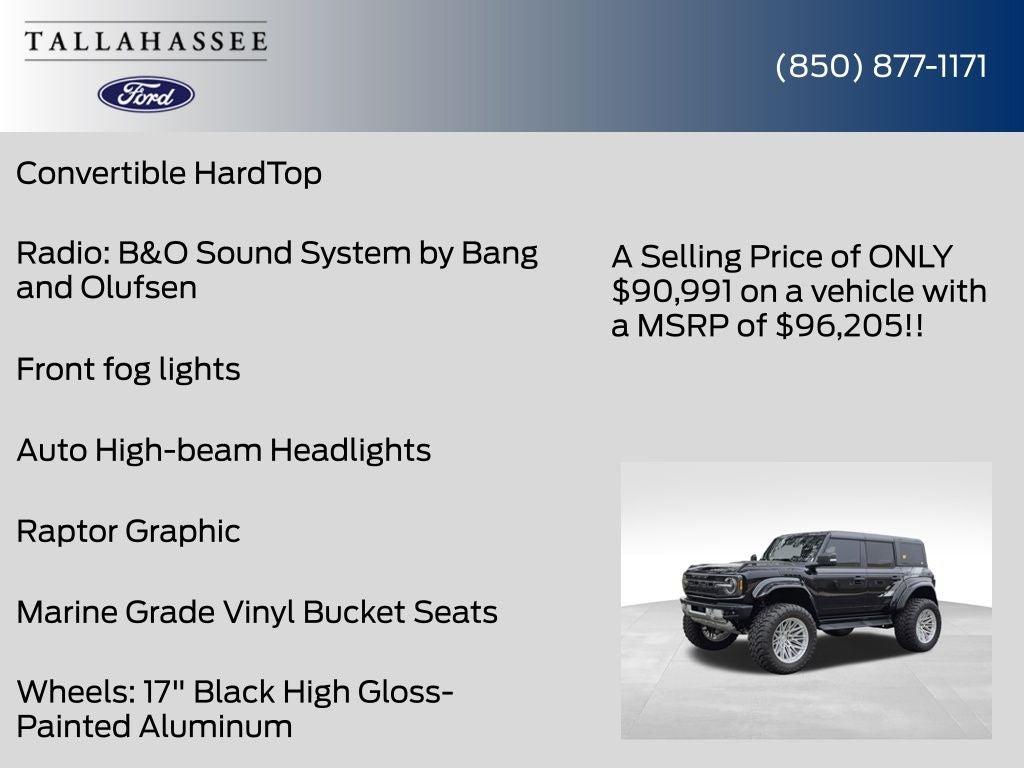 TALLAHASSEE

Ford

(850) 877-1171

Convertible HardTop

Radio: B&O Sound System by Bang and Olufsen

Front fog lights

Auto High-beam Headlights

Raptor Graphic

Marine Grade Vinyl Bucket Seats

Wheels: 17" Black High Gloss-Painted Aluminum

A Selling Price of ONLY $90,991 on a vehicle with a MSRP of $96,205!!